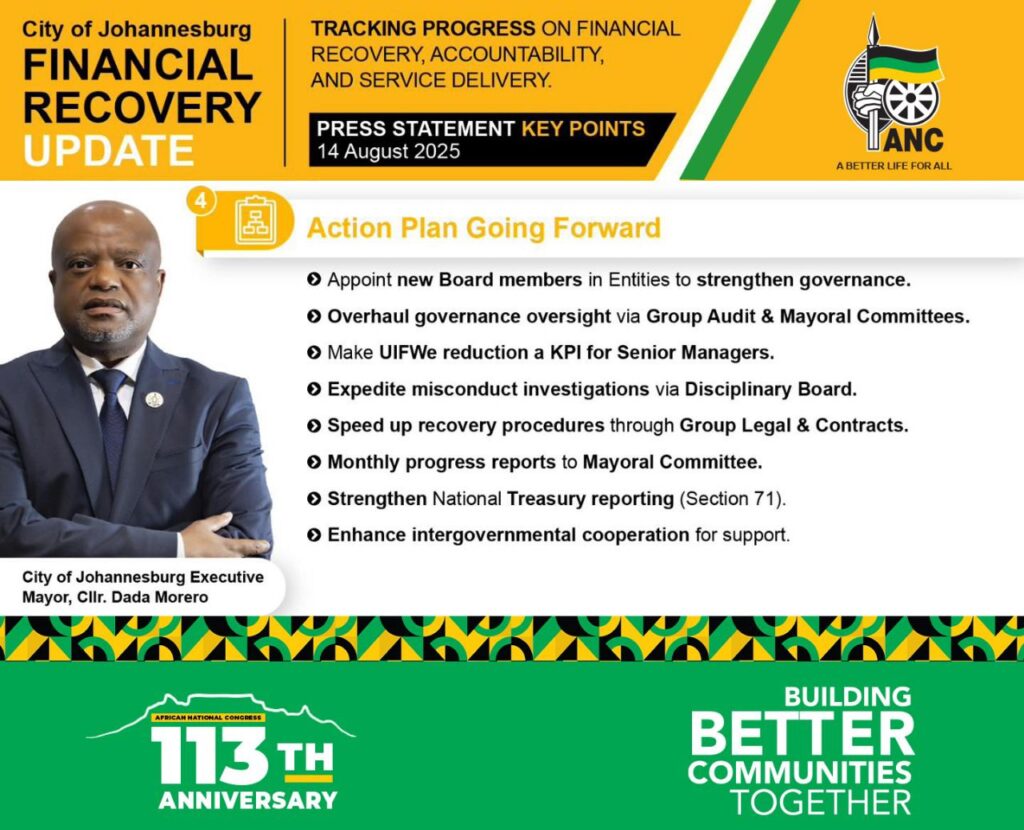 City of Johannesburg
FINANCIAL RECOVERY UPDATE

TRACKING PROGRESS ON FINANCIAL RECOVERY, ACCOUNTABILITY, AND SERVICE DELIVERY.

PRESS STATEMENT KEY POINTS
14 August 2025

ANC
A BETTER LIFE FOR ALL

4

Action Plan Going Forward

Appoint new Board members in Entities to strengthen governance.

Overhaul governance oversight via Group Audit & Mayoral Committees.

Make UIFWe reduction a KPI for Senior Managers.

Expedite misconduct investigations via Disciplinary Board.

Speed up recovery procedures through Group Legal & Contracts.

Monthly progress reports to Mayoral Committee.

Strengthen National Treasury reporting (Section 71).

Enhance intergovernmental cooperation for support.

City of Johannesburg Executive Mayor, Cllr. Dada Morero

AFRICAN NATIONAL CONGRESS
113TH
ANNIVERSARY

BUILDING
BETTER
COMMUNITIES
TOGETHER